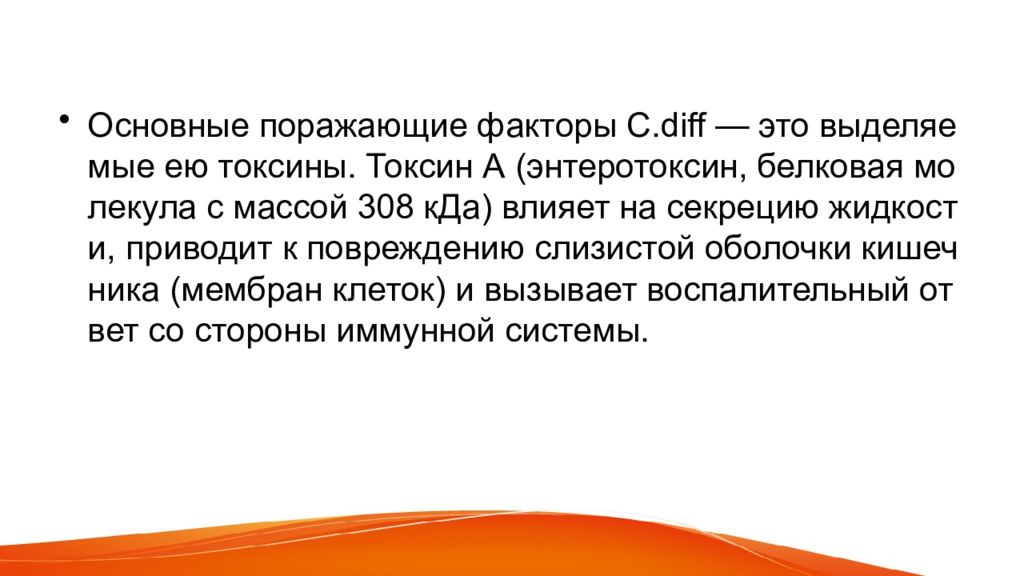 • Основные поражающие факторы C.diff — это выделяе мые ею токсины. Токсин А (энтеротоксин, белковая мо лекула с массой 308 кДа) влияет на секрецию жидкост и, приводит к повреждению слизистой оболочки кишеч ника (мембран клеток) и вызывает воспалительный от вет со стороны иммунной системы.